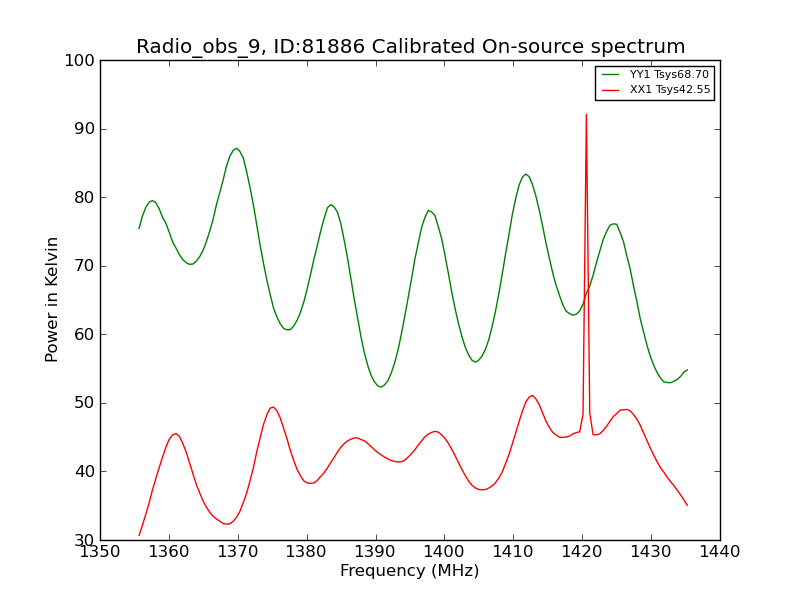 Radio_obs_9, ID:81886 Calibrated On-source spectrum

YY1 Tsys68.70
XX1 Tsys42.55

Power in Kelvin

100
90
80
70
60
50
40
30

1350 1360 1370 1380 1390 1400 1410 1420 1430 1440

Frequency (MHz)